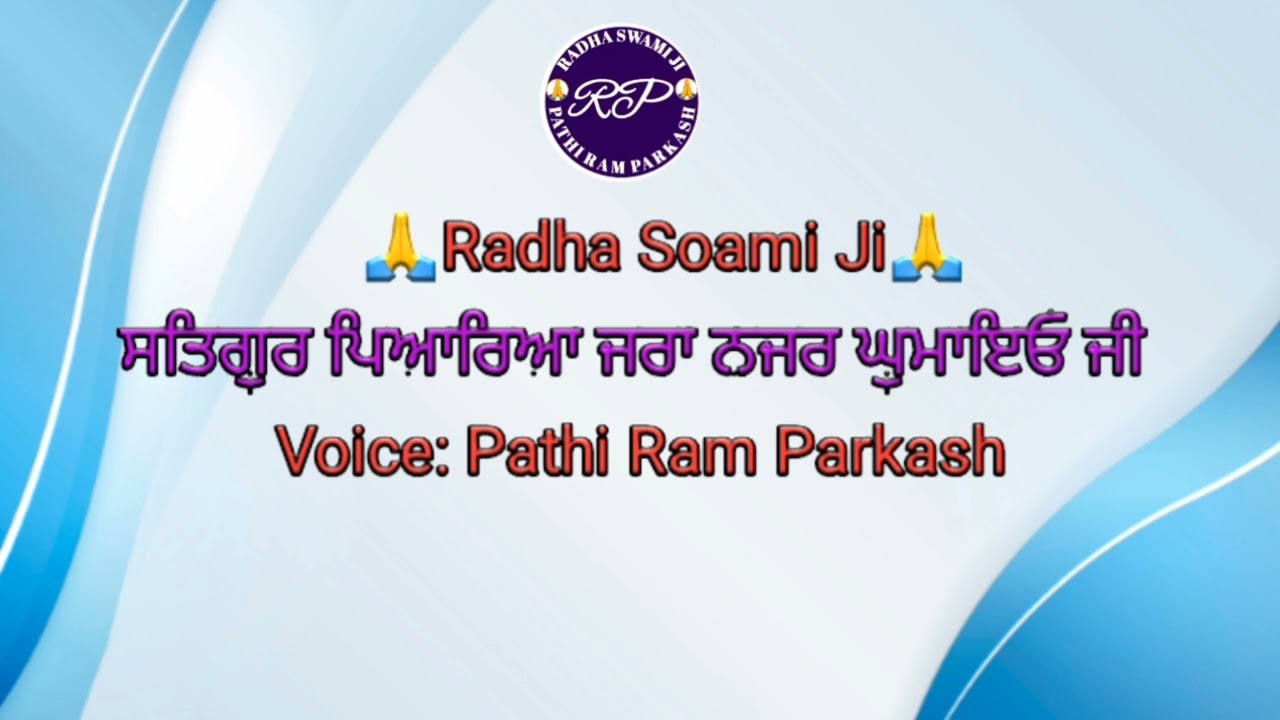 RADHA SWAMI JI
RP
PATHI RAM PARKASH

🙏Radha Soami Ji🙏
ਸਤਿਗੁਰ ਪਿਆਰਿਆ ਜਰਾ ਨਜਰ ਘੁਮਾਇਓ ਜੀ
Voice: Pathi Ram Parkash